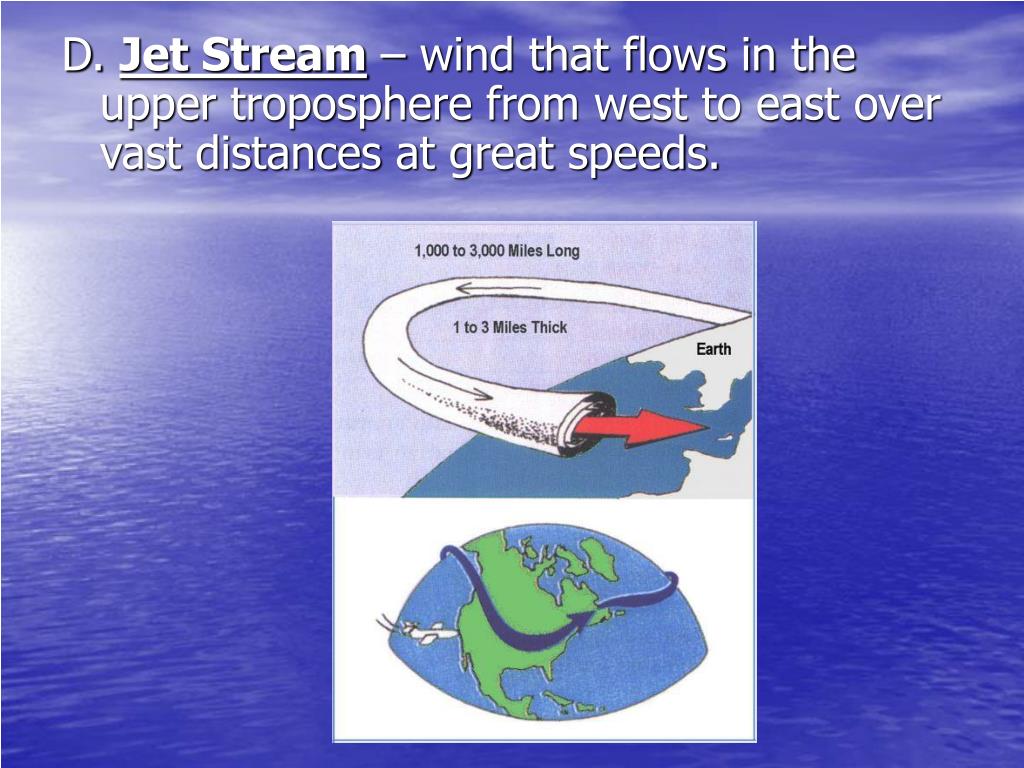 D. Jet Stream – wind that flows in the upper troposphere from west to east over vast distances at great speeds.

1,000 to 3,000 Miles Long

1 to 3 Miles Thick

Earth